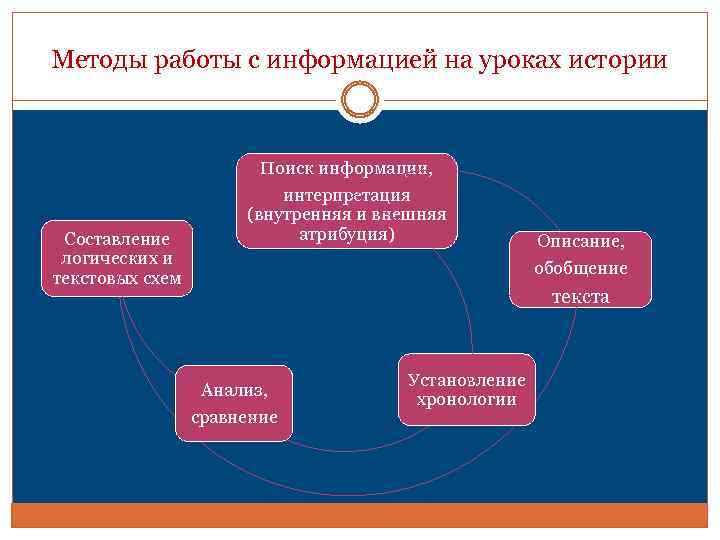 Методы работы с информацией на уроках истории

Поиск информации, интерпретация (внутренняя и внешняя атрибуция)

Описание, обобщение текста

Установление хронологии

Анализ, сравнение

Составление логических и текстовых схем